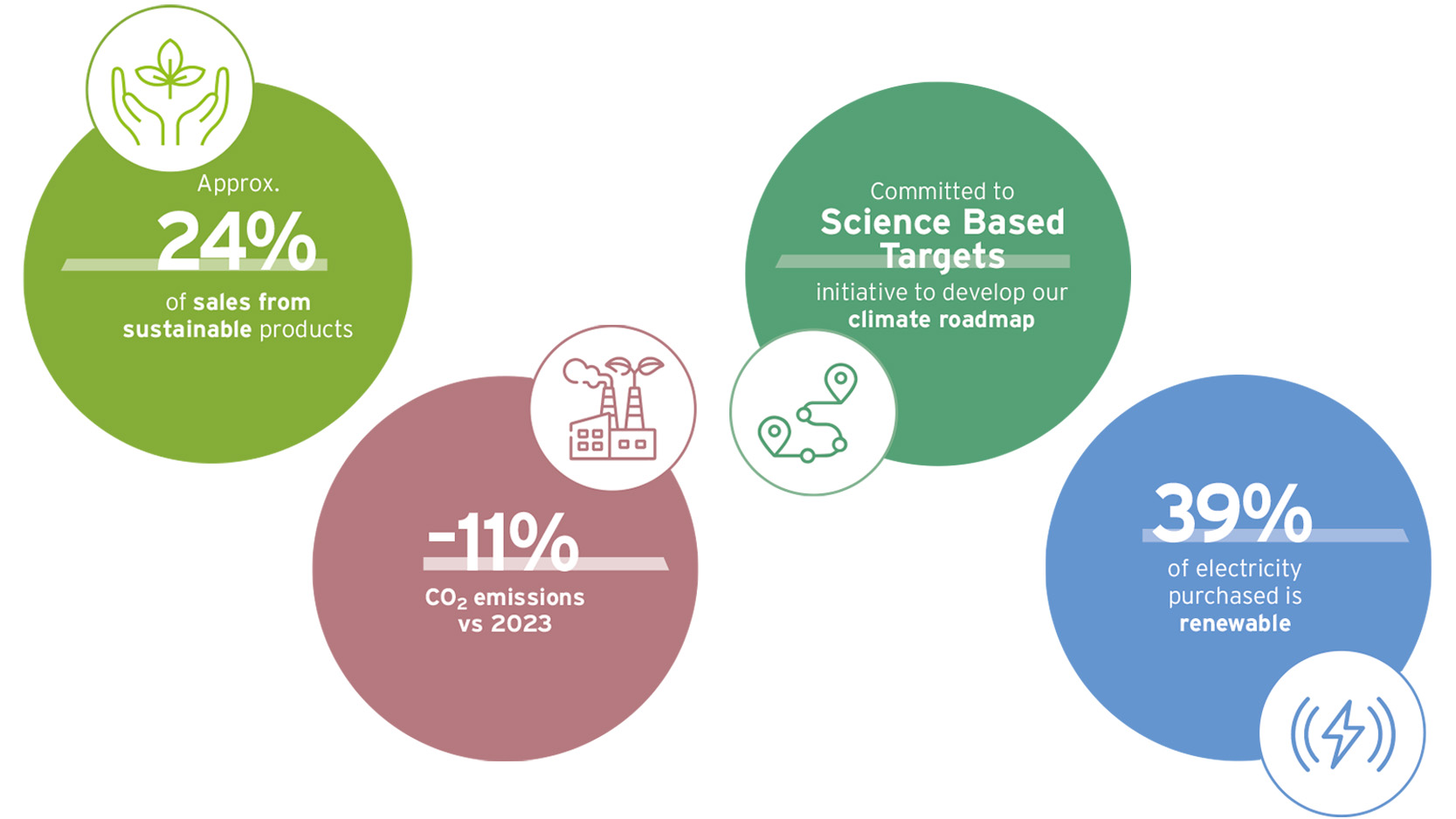 Approx.
24%
of sales from sustainable products

-11%
$CO_2$ emissions vs 2023

Committed to
Science Based Targets
initiative to develop our climate roadmap

39%
of electricity purchased is renewable